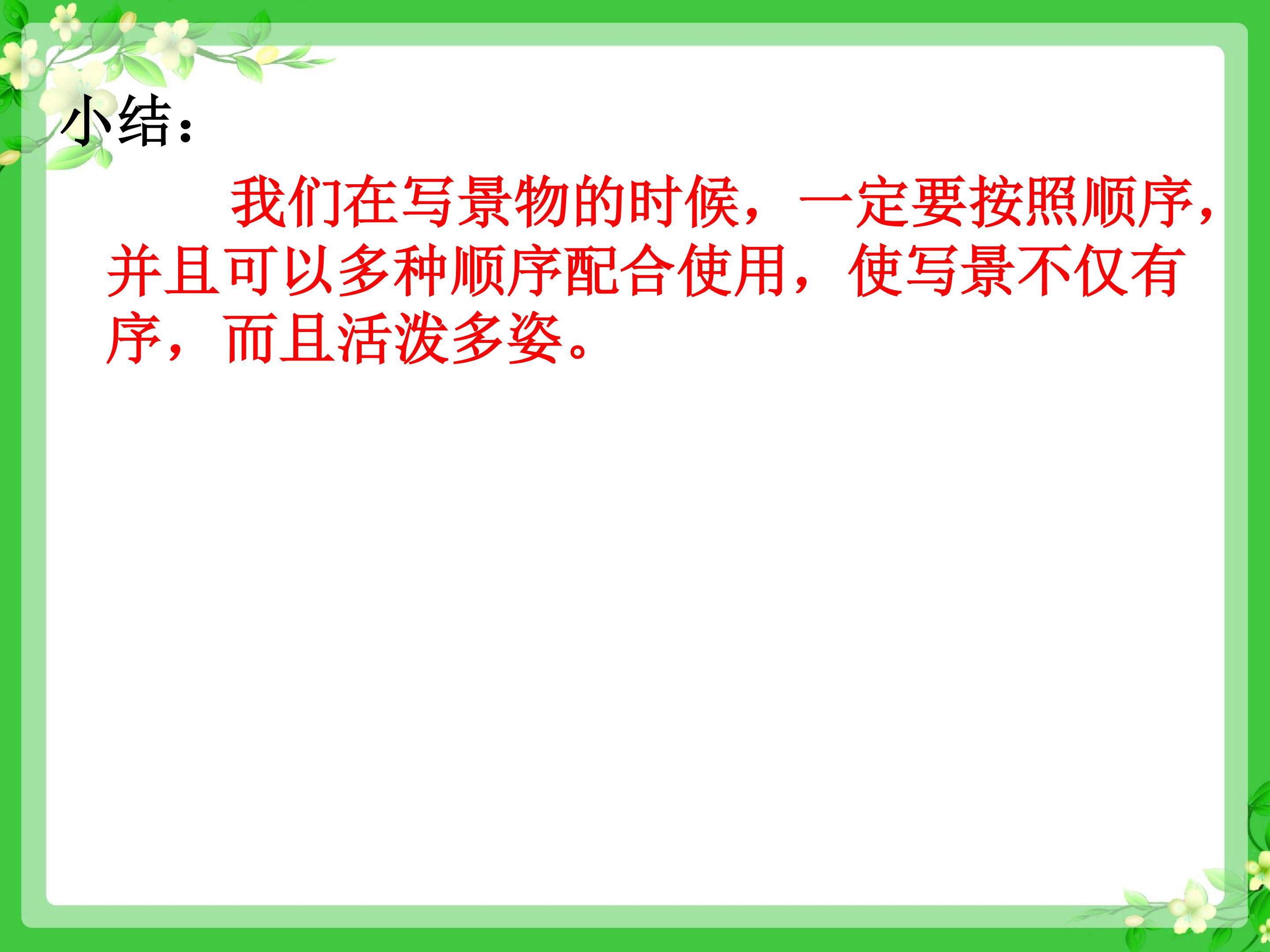 小结：

我们在写景物的时候，一定要按照顺序，并且可以多种顺序配合使用，使写景不仅有序，而且活泼多姿。